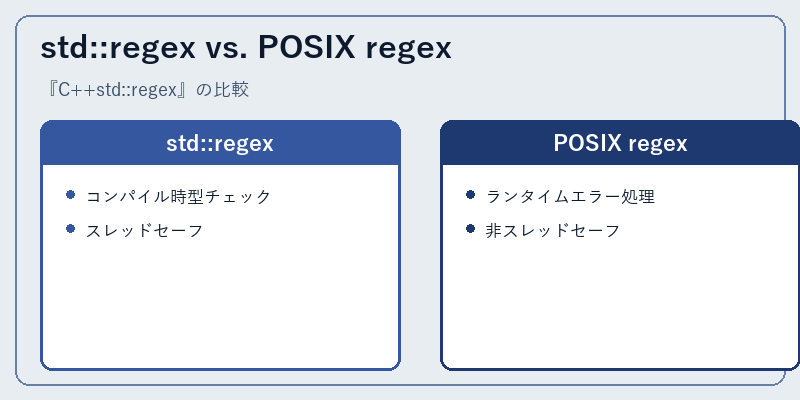 std::regex vs. POSIX regex

『C++std::regex』の比較

std::regex

- コンパイル時型チェック
- スレッドセーフ

POSIX regex

- ランタイムエラー処理
- 非スレッドセーフ